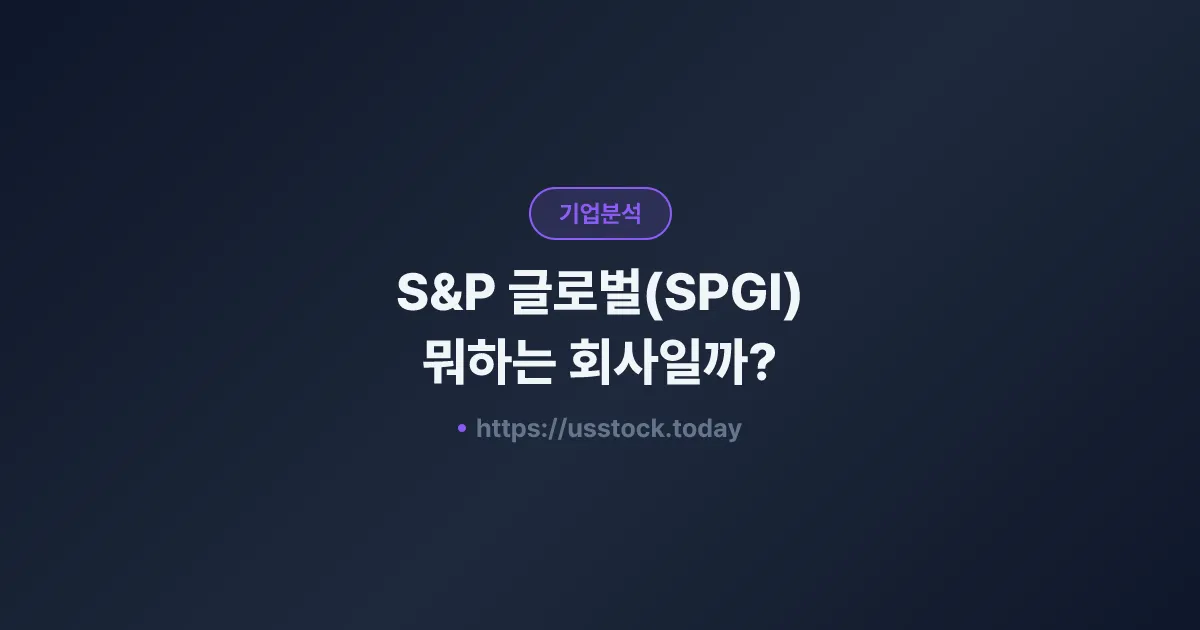 기업분석

S&P 글로벌(SPGI) 뭐하는 회사일까?

• https://usstock.today